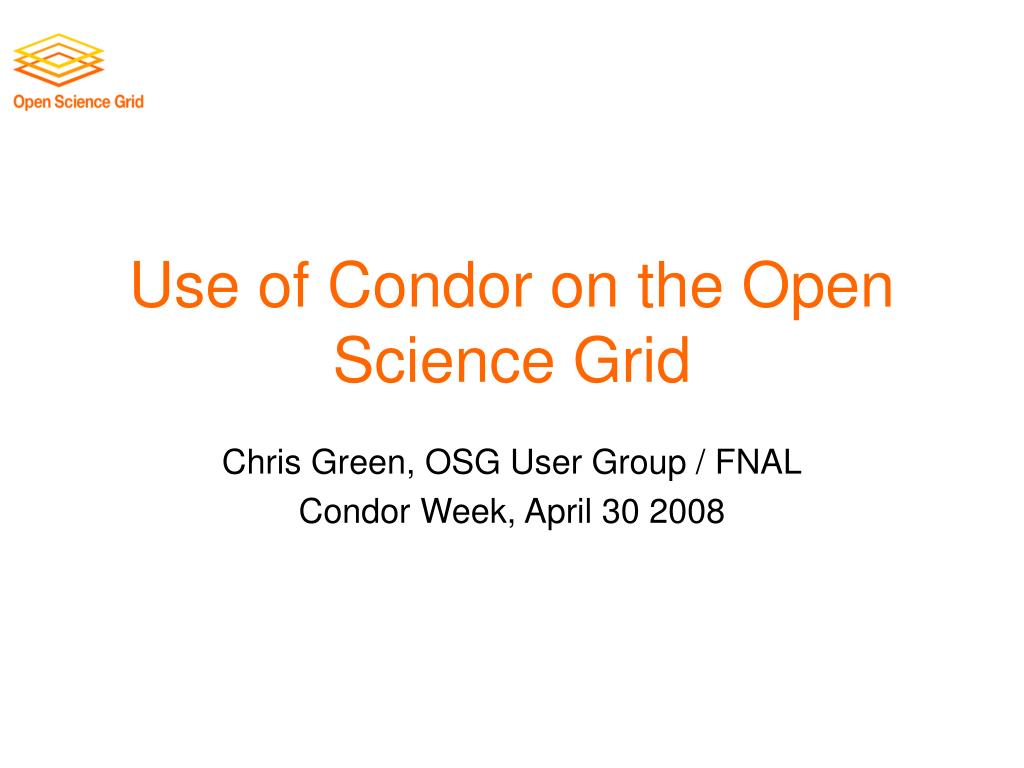 Open Science Grid

Use of Condor on the Open Science Grid

Chris Green, OSG User Group / FNAL
Condor Week, April 30 2008